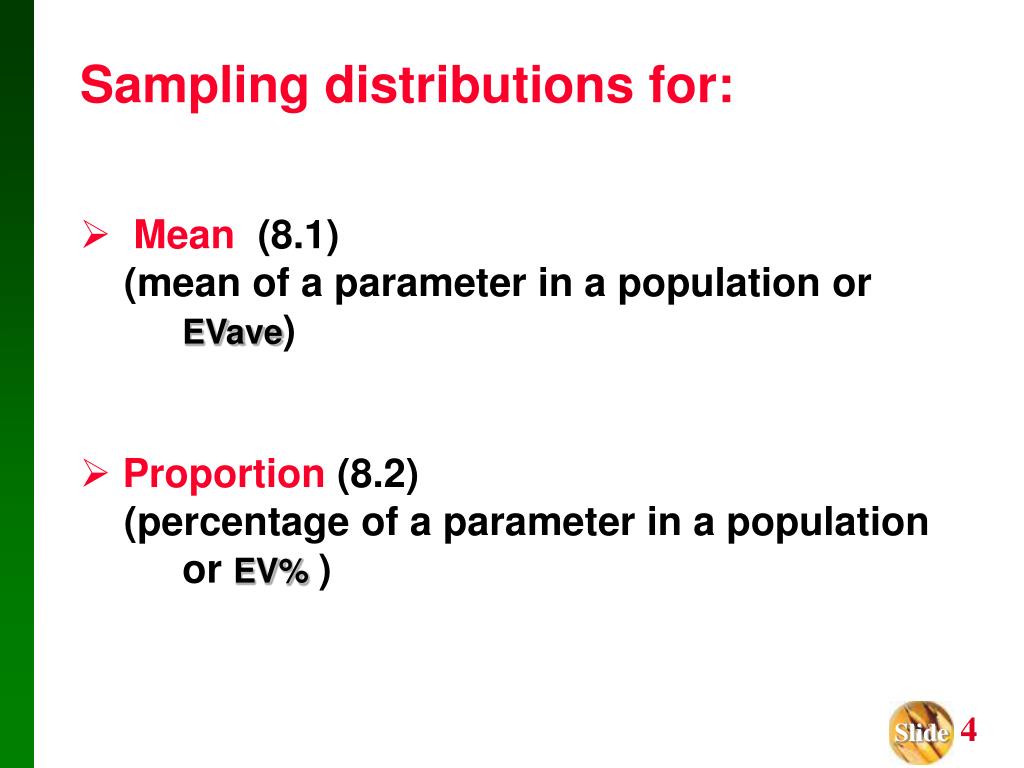 Sampling distributions for:

➢ Mean (8.1)
(mean of a parameter in a population or EVave)

➢ Proportion (8.2)
(percentage of a parameter in a population or EV% )

Slide 4